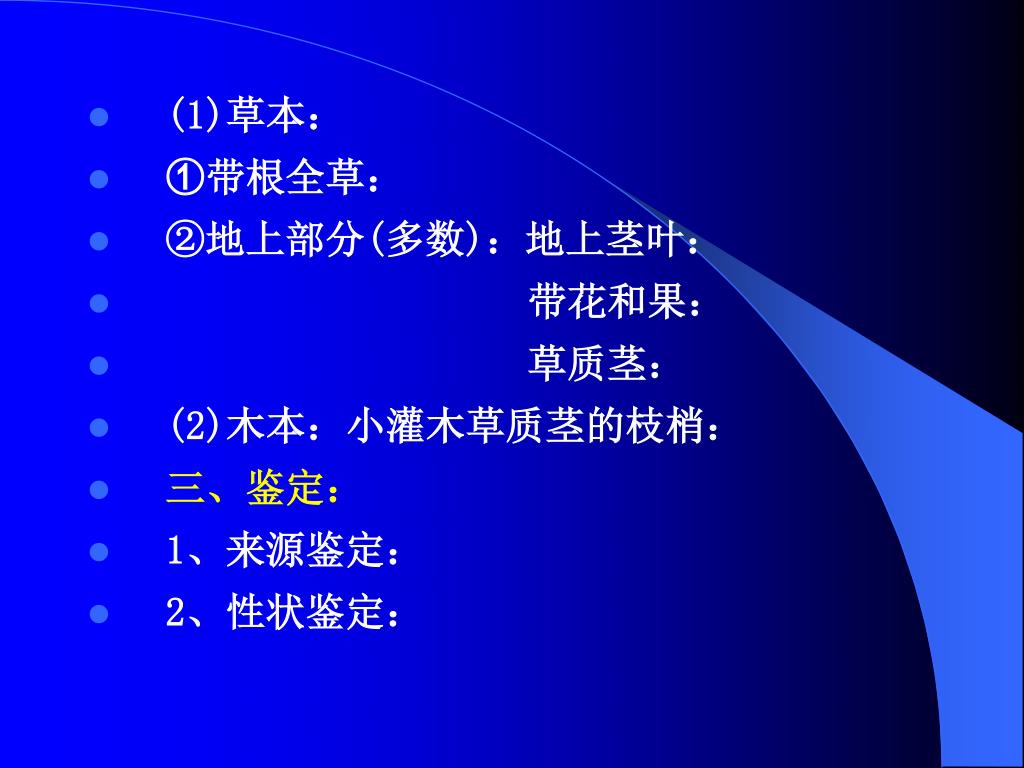 (1)草本：
①带根全草：
②地上部分(多数)：地上茎叶：
带花和果：
草质茎：
(2)木本：小灌木草质茎的枝梢：
三、鉴定：
1、来源鉴定：
2、性状鉴定：